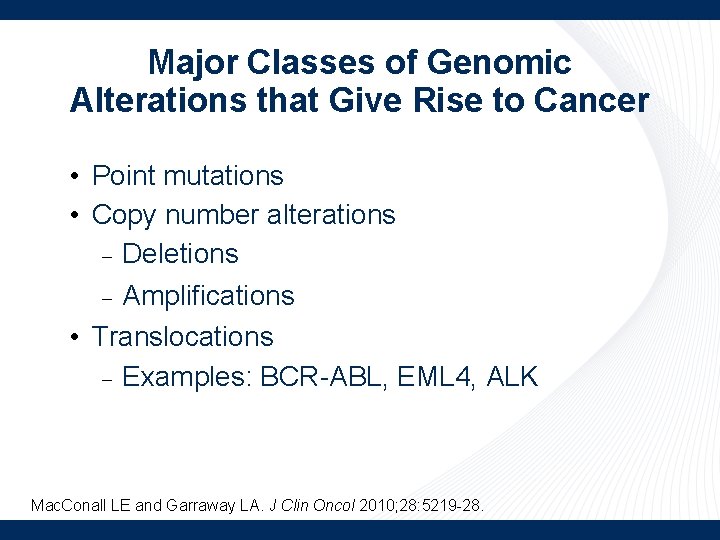 Major Classes of Genomic Alterations that Give Rise to Cancer

• Point mutations
• Copy number alterations
– Deletions
– Amplifications
• Translocations
– Examples: BCR-ABL, EML4, ALK

MacConall LE and Garraway LA. J Clin Oncol 2010;28:5219-28.